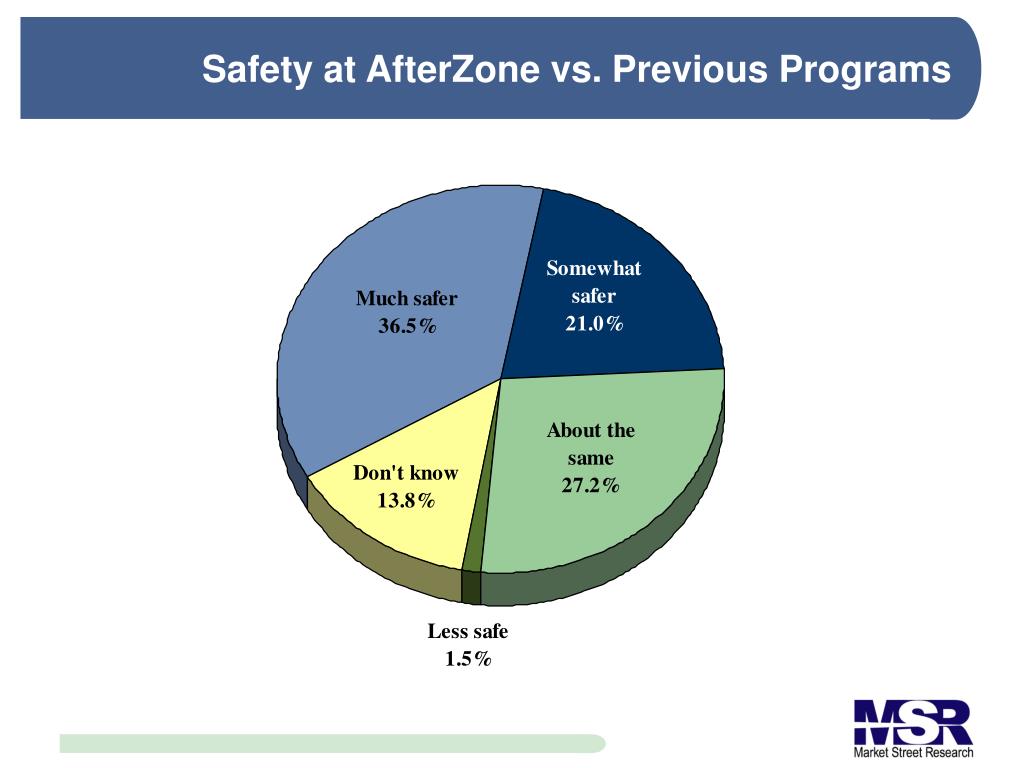 Safety at AfterZone vs. Previous Programs

Much safer
36.5%

Somewhat safer
21.0%

About the same
27.2%

Don't know
13.8%

Less safe
1.5%

MSR
Market Street Research